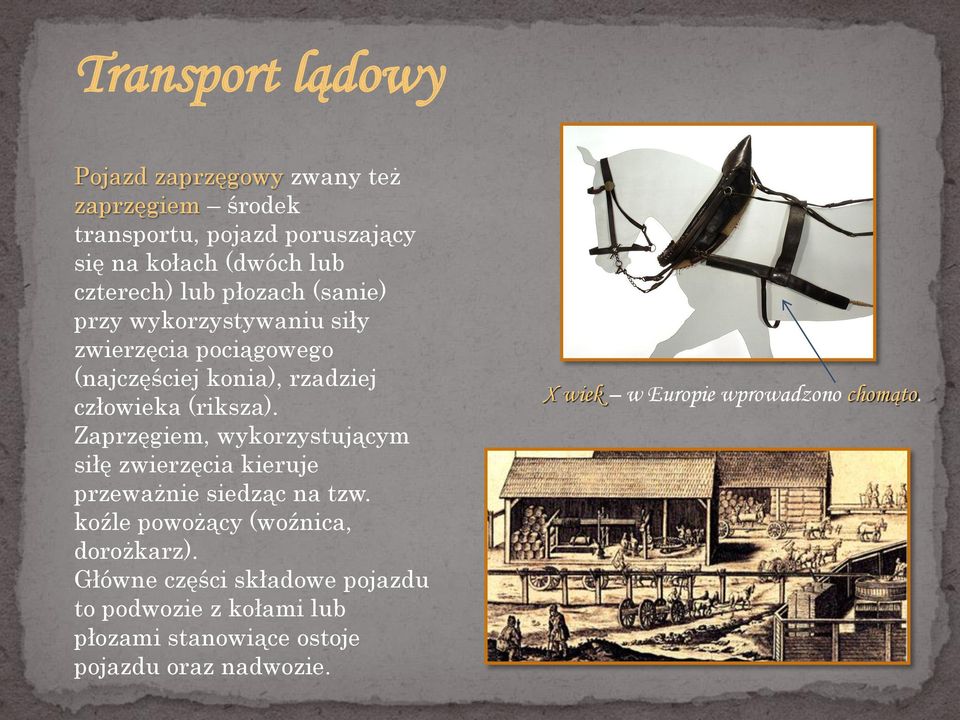 Transport lądowy

Pojazd zaprzęgowy zwany też zaprzęgiem – środek transportu, pojazd poruszający się na kołach (dwóch lub czterech) lub płozach (sanie) przy wykorzystywaniu siły zwierzęcia pociągowego (najczęściej konia), rzadziej człowieka (riksza). Zaprzęgiem, wykorzystującym siłę zwierzęcia kieruje przeważnie siedząc na tzw. koźle powożący (woźnica, dorożkarz).
Główne części składowe pojazdu to podwozie z kołami lub płozami stanowiące ostoje pojazdu oraz nadwozie.

X wiek – w Europie wprowadzono chomąto.